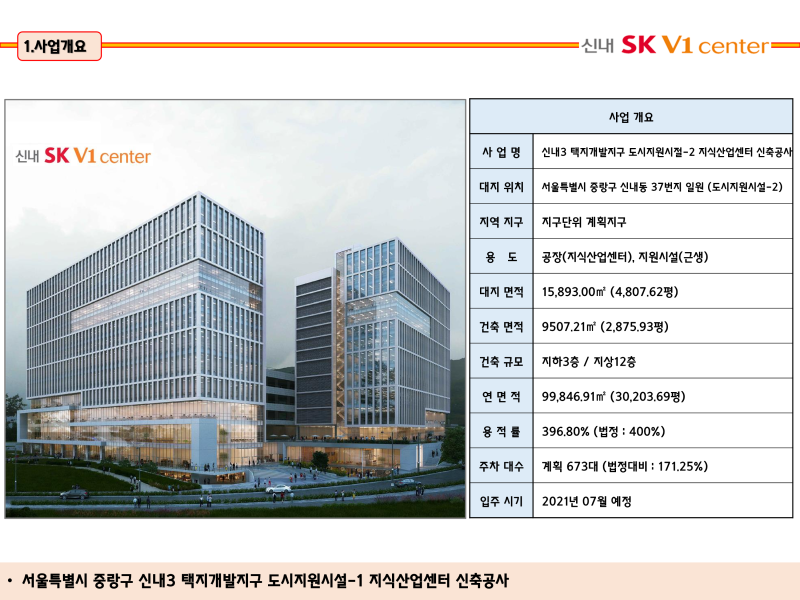 1.사업개요

신내 SK V1 center

신내 SK V1 center

| 사업 개요 | |
|---|---|
| 사 업 명 | 신내3 택지개발지구 도시지원시설-2 지식산업센터 신축공사 |
| 대지 위치 | 서울특별시 중랑구 신내동 37번지 일원 (도시지원시설-2) |
| 지역 지구 | 지구단위 계획지구 |
| 용 도 | 공장(지식산업센터), 지원시설(근생) |
| 대지 면적 | 15,893.00㎡ (4,807.62평) |
| 건축 면적 | 9507.21㎡ (2,875.93평) |
| 건축 규모 | 지하3층 / 지상12층 |
| 연 면 적 | 99,846.91㎡ (30,203.69평) |
| 용 적 률 | 396.80% (법정 : 400%) |
| 주차 대수 | 계획 673대 (법정대비 : 171.25%) |
| 입주 시기 | 2021년 07월 예정 |

• 서울특별시 중랑구 신내3 택지개발지구 도시지원시설-1 지식산업센터 신축공사